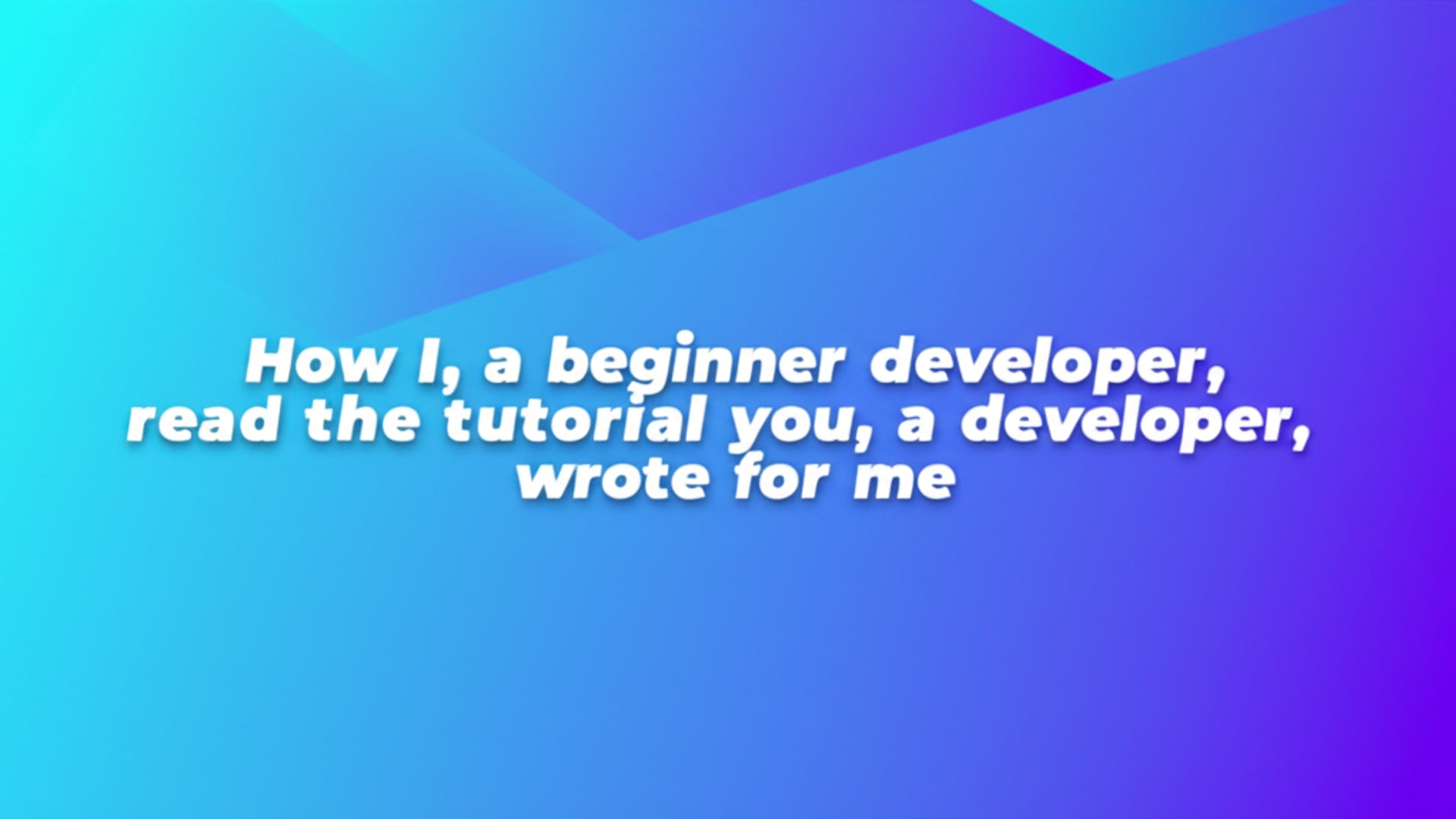 How I, a beginner developer, read the tutorial you, a developer, wrote for me